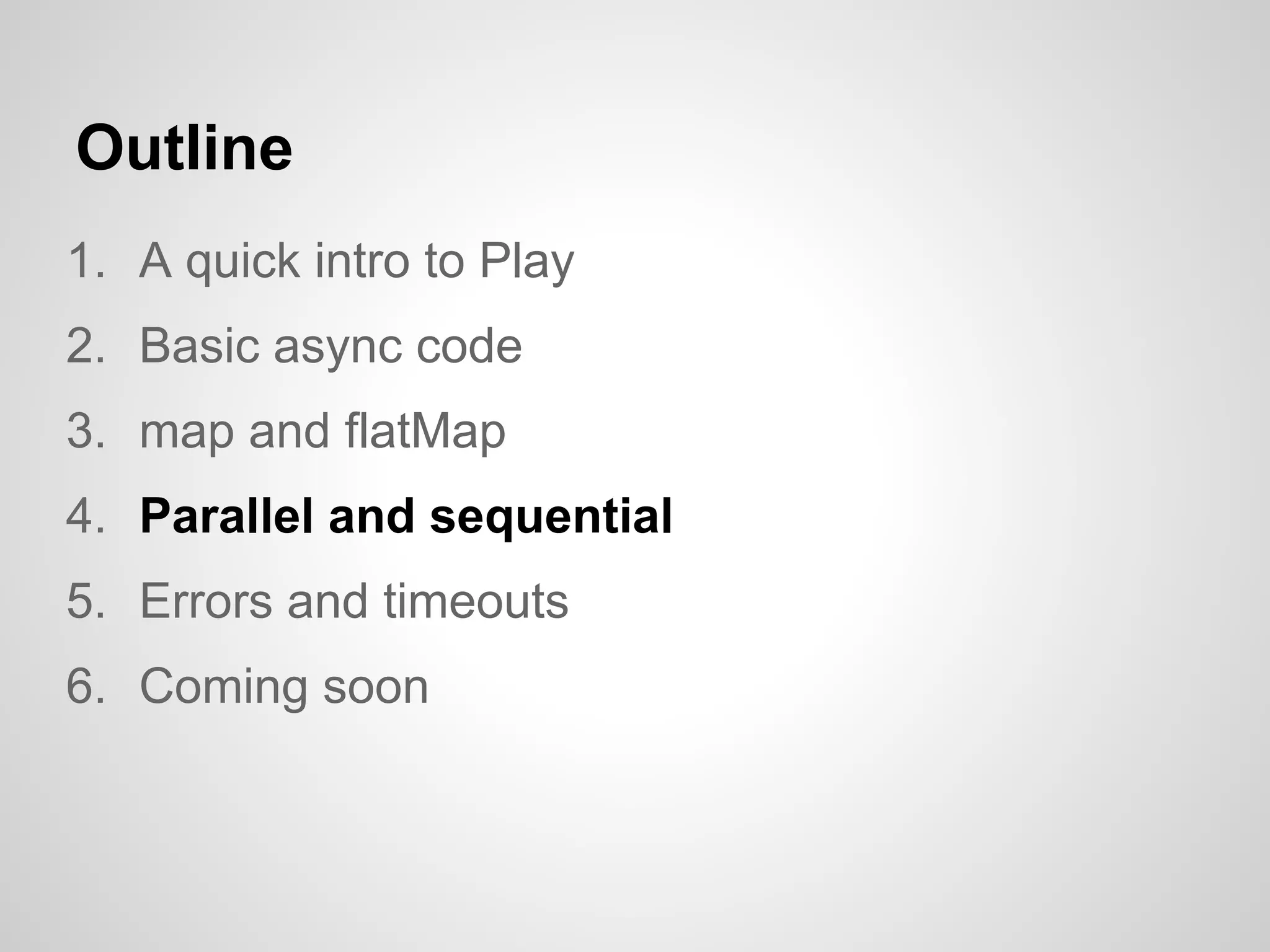 Outline

1. A quick intro to Play
2. Basic async code
3. map and flatMap
4. Parallel and sequential
5. Errors and timeouts
6. Coming soon